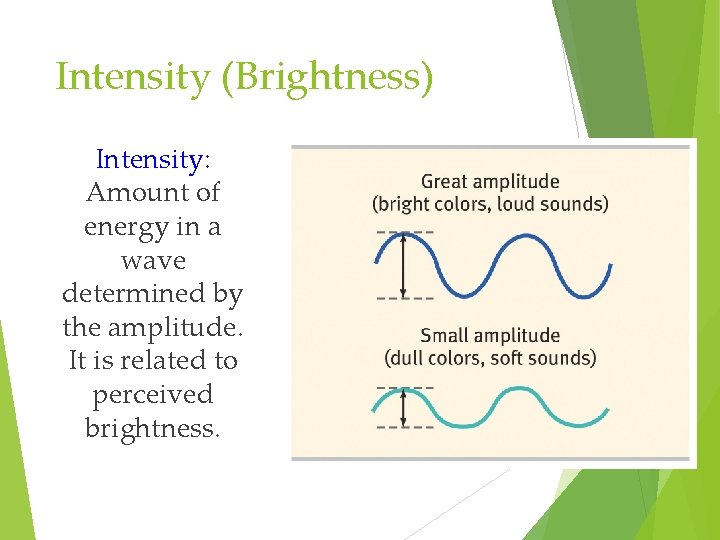 Intensity (Brightness)

Intensity: Amount of energy in a wave determined by the amplitude. It is related to perceived brightness.

Great amplitude
(bright colors, loud sounds)

Small amplitude
(dull colors, soft sounds)